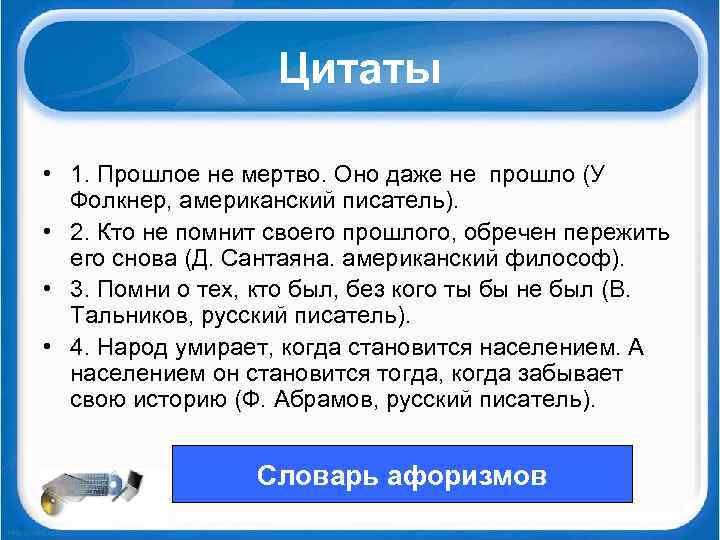 Цитаты

• 1. Прошлое не мертво. Оно даже не прошло (У Фолкнер, американский писатель).

• 2. Кто не помнит своего прошлого, обречен пережить его снова (Д. Сантаяна. американский философ).

• 3. Помни о тех, кто был, без кого ты бы не был (В. Тальников, русский писатель).

• 4. Народ умирает, когда становится населением. А населением он становится тогда, когда забывает свою историю (Ф. Абрамов, русский писатель).

Словарь афоризмов